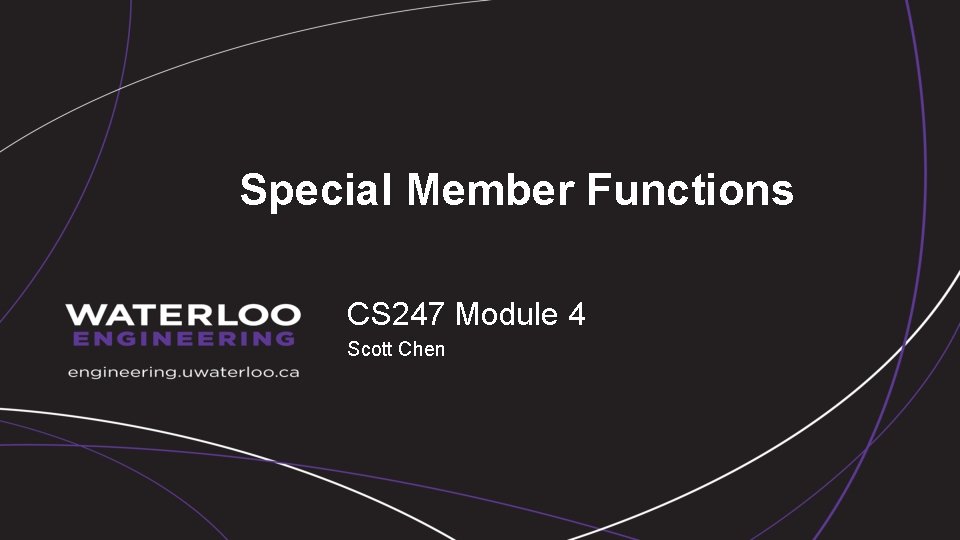 Special Member Functions

WATERLOO
ENGINEERING
engineering.uwaterloo.ca

CS247 Module 4
Scott Chen